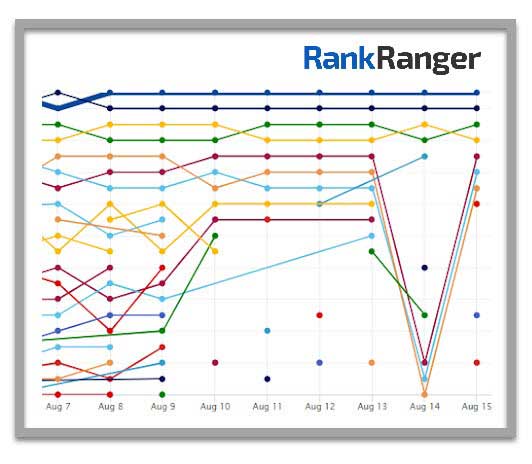 RankRanger

Aug 7
Aug 8
Aug 9
Aug 10
Aug 11
Aug 12
Aug 13
Aug 14
Aug 15